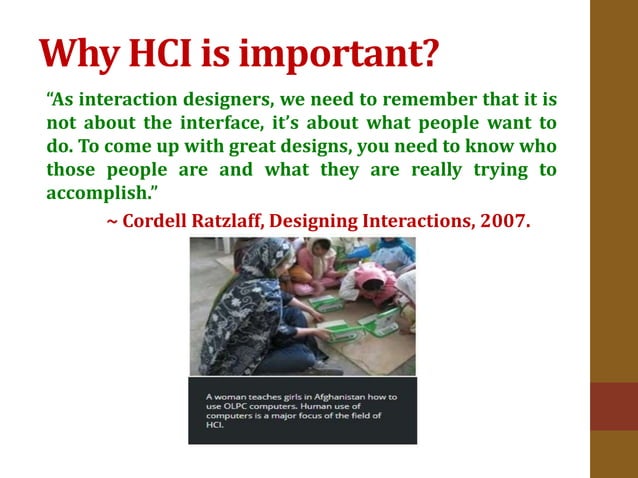 Why HCI is important?

“As interaction designers, we need to remember that it is not about the interface, it’s about what people want to do. To come up with great designs, you need to know who those people are and what they are really trying to accomplish.”

~ Cordell Ratzlaff, Designing Interactions, 2007.

A woman teaches girls in Afghanistan how to use OLPC computers. Human use of computers is a major focus of the field of HCI.